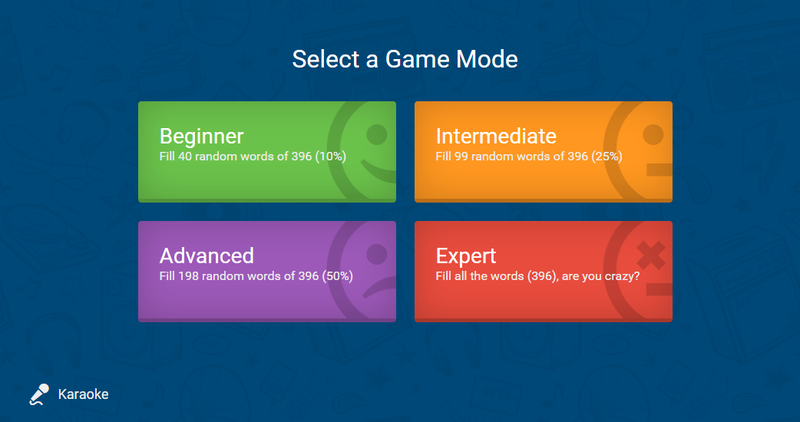 Select a Game Mode

Beginner
Fill 40 random words of 396 (10%)

Intermediate
Fill 99 random words of 396 (25%)

Advanced
Fill 198 random words of 396 (50%)

Expert
Fill all the words (396), are you crazy?

Karaoke